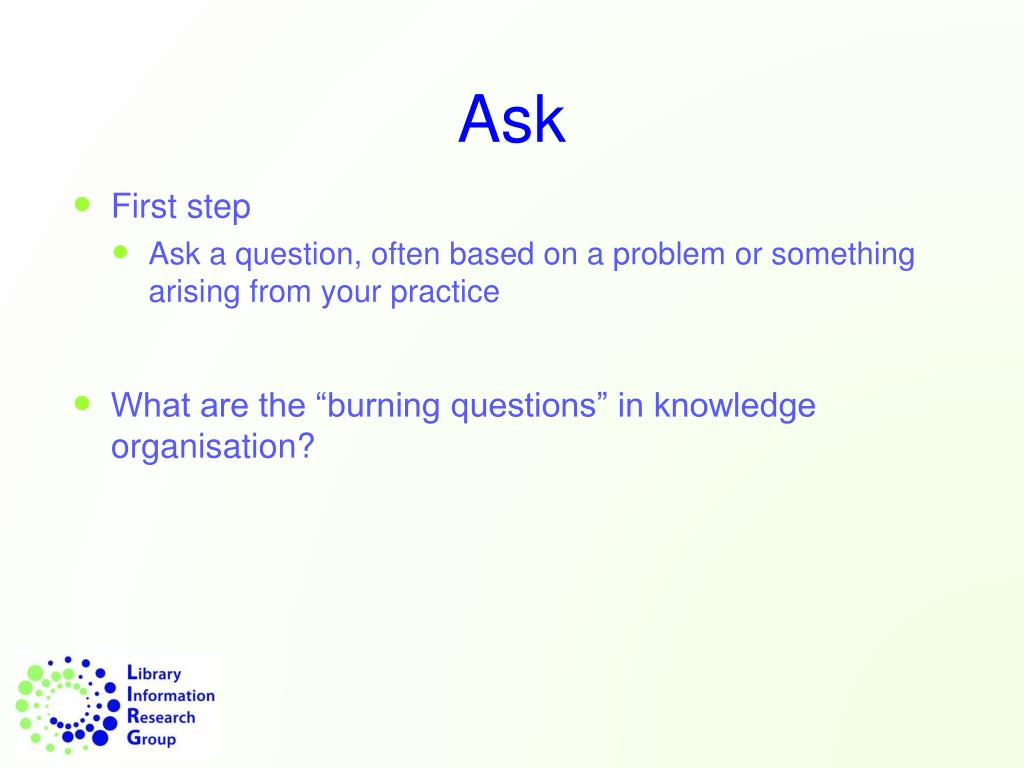 Ask

First step

Ask a question, often based on a problem or something arising from your practice

What are the “burning questions” in knowledge organisation?

Library
Information
Research
Group